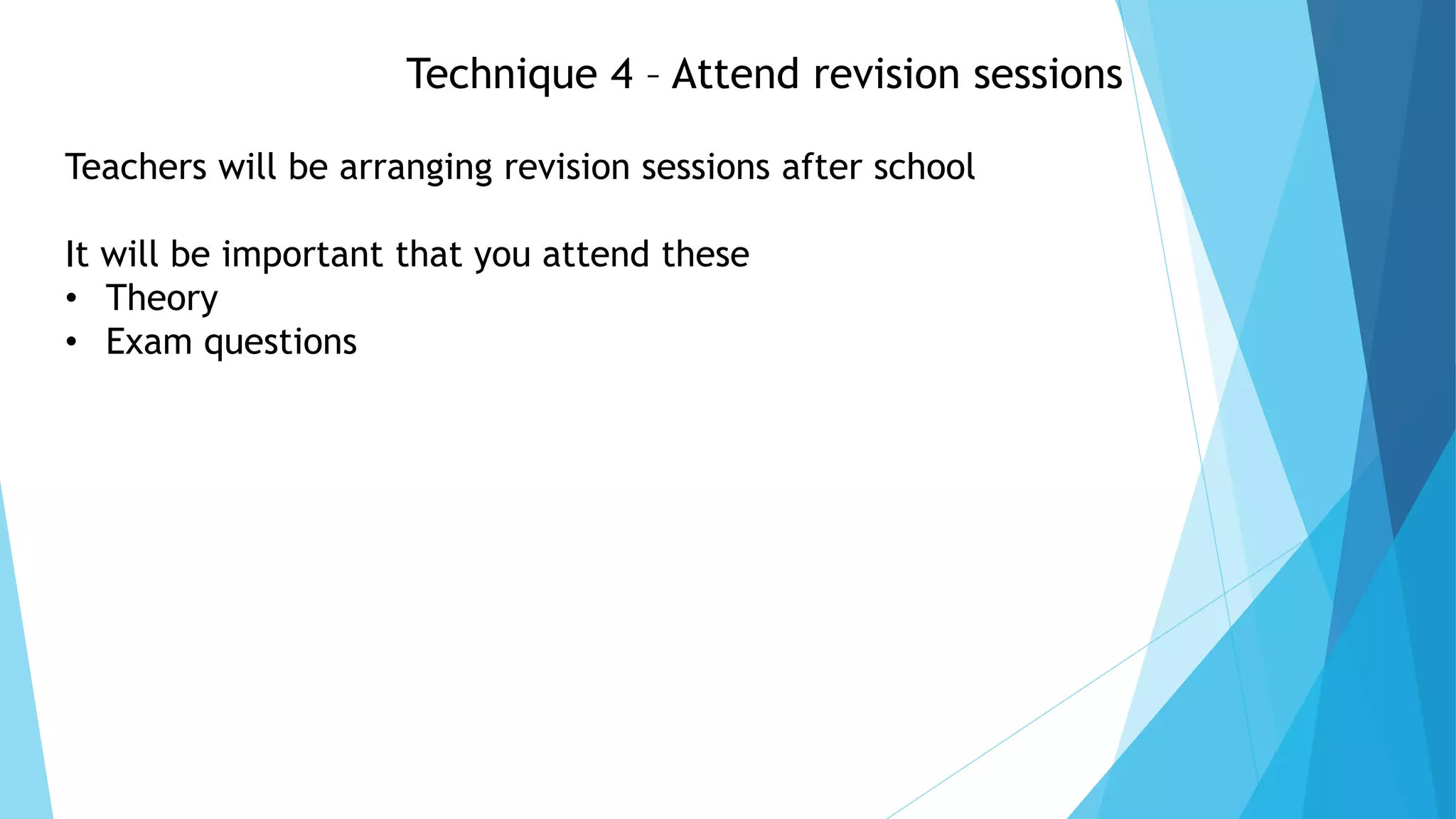 Technique 4 – Attend revision sessions

Teachers will be arranging revision sessions after school

It will be important that you attend these
• Theory
• Exam questions